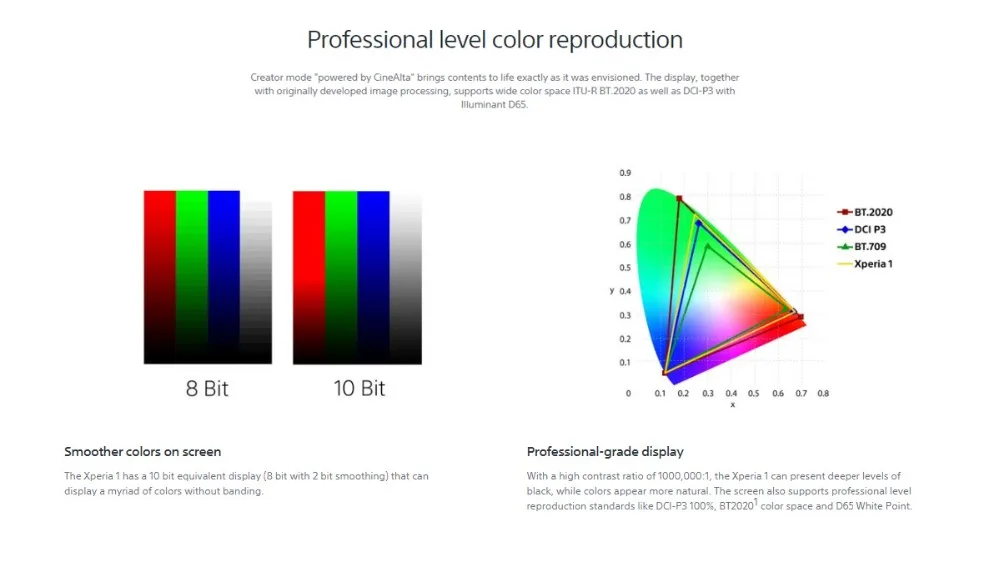 Professional level color reproduction

Creator mode "powered by CineAlta" brings contents to life exactly as it was envisioned. The display, together with originally developed image processing, supports wide color space ITU-R BT.2020 as well as DCI-P3 with Illuminant D65.

8 Bit

10 Bit

0.9
0.8
0.7
0.6
0.5
y 0.4
0.3
0.2
0.1
0
0.1 0.2 0.3 0.4 0.5 0.6 0.7 0.8
x

BT.2020
DCI P3
BT.709
Xperia 1

Smoother colors on screen

The Xperia 1 has a 10 bit equivalent display (8 bit with 2 bit smoothing) that can display a myriad of colors without banding.

Professional-grade display

With a high contrast ratio of 1000,000:1, the Xperia 1 can present deeper levels of black, while colors appear more natural. The screen also supports professional level reproduction standards like DCI-P3 100%, BT2020$^1$ color space and D65 White Point.